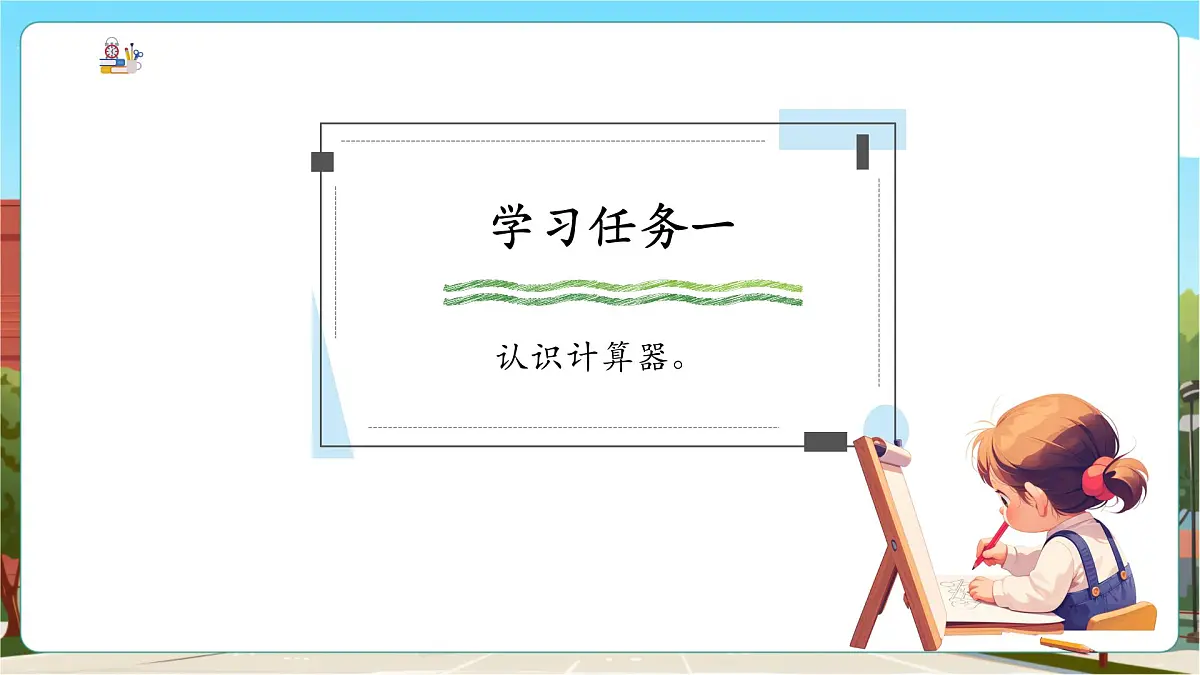 学习任务一

认识计算器。